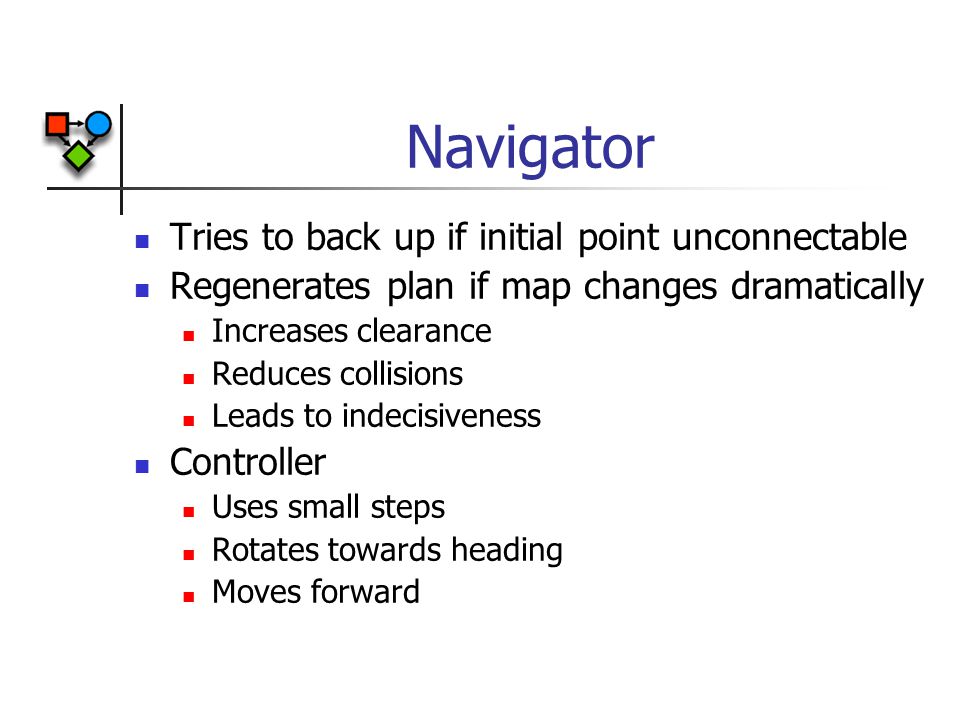 Navigator

- Tries to back up if initial point unconnectable
- Regenerates plan if map changes dramatically
  - Increases clearance
  - Reduces collisions
  - Leads to indecisiveness
- Controller
  - Uses small steps
  - Rotates towards heading
  - Moves forward